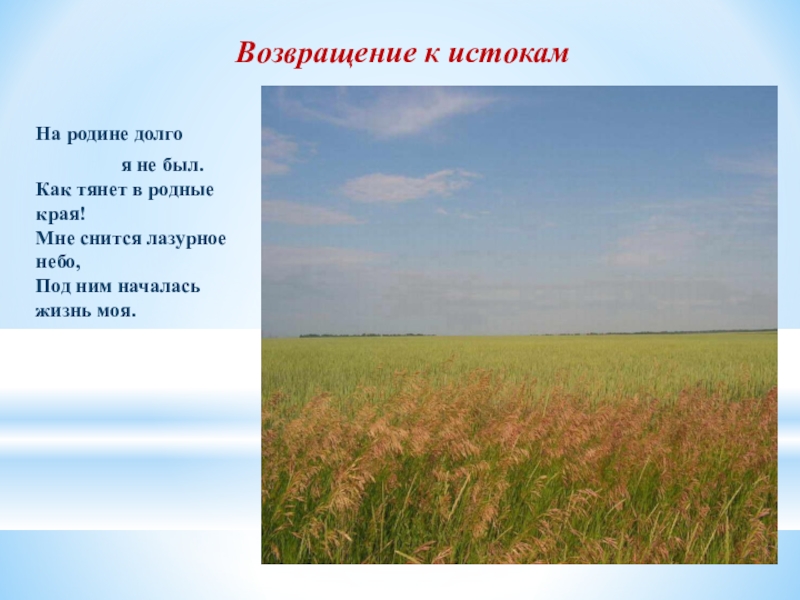 Возвращение к истокам

На родине долго
я не был.
Как тянет в родные края!
Мне снится лазурное небо,
Под ним началась жизнь моя.